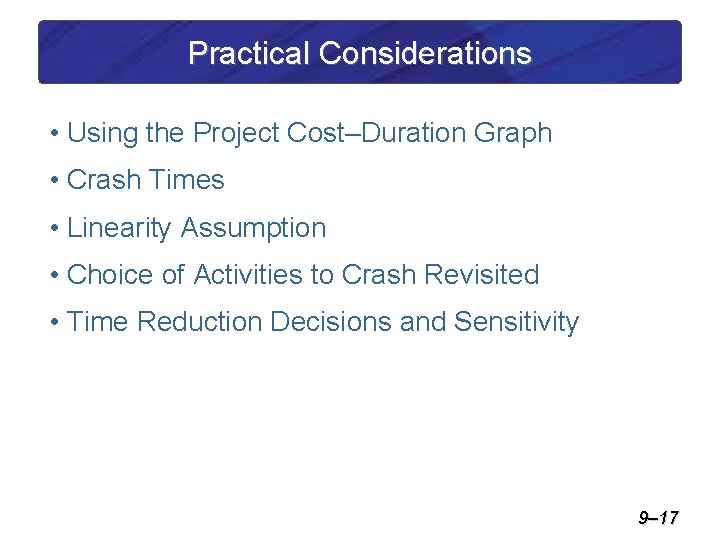 Practical Considerations

• Using the Project Cost–Duration Graph
• Crash Times
• Linearity Assumption
• Choice of Activities to Crash Revisited
• Time Reduction Decisions and Sensitivity

9–17